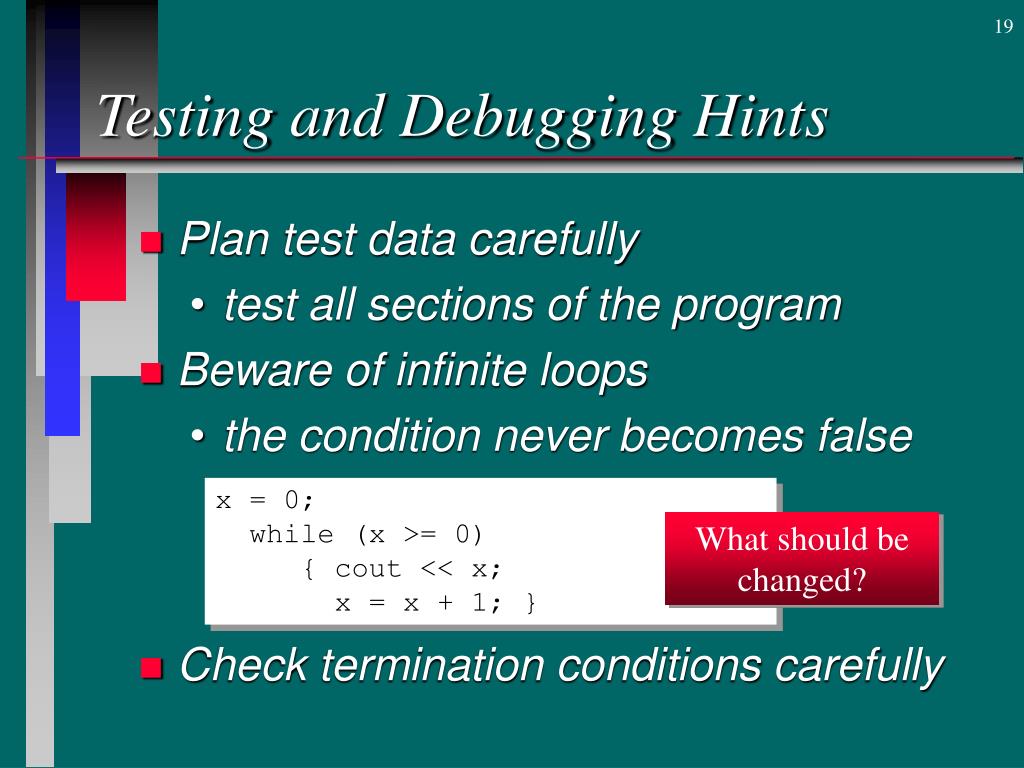 19

Testing and Debugging Hints

Plan test data carefully
• test all sections of the program

Beware of infinite loops
• the condition never becomes false

x = 0;
  while (x >= 0)
     { cout << x;
        x = x + 1; }

What should be changed?

Check termination conditions carefully